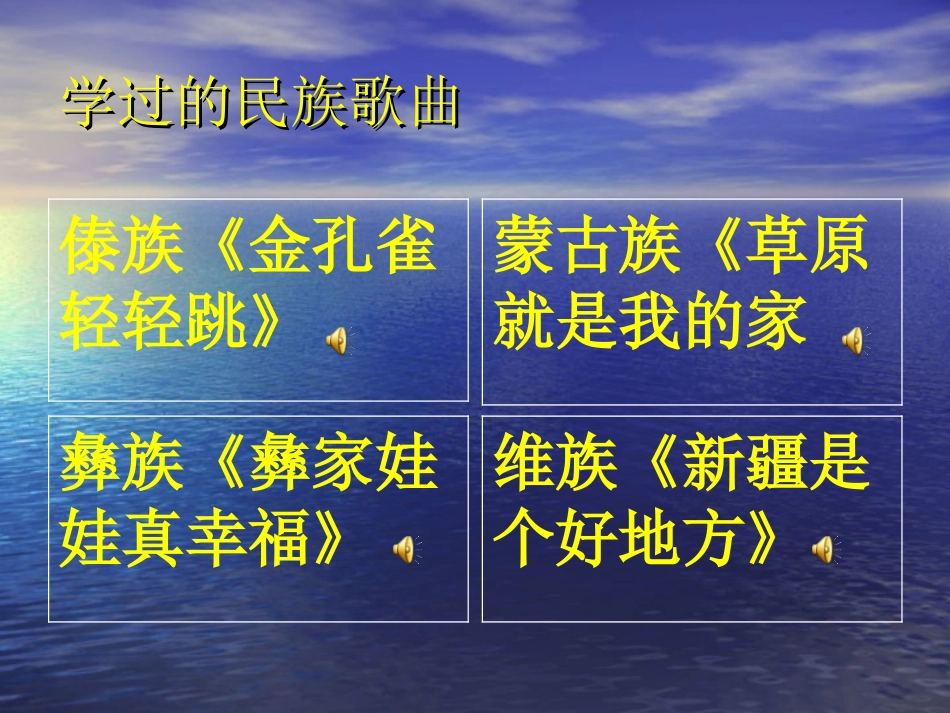 学过的民族歌曲

傣族《金孔雀轻轻跳》

蒙古族《草原就是我的家

彝族《彝家娃娃真幸福》

维族《新疆是个好地方》